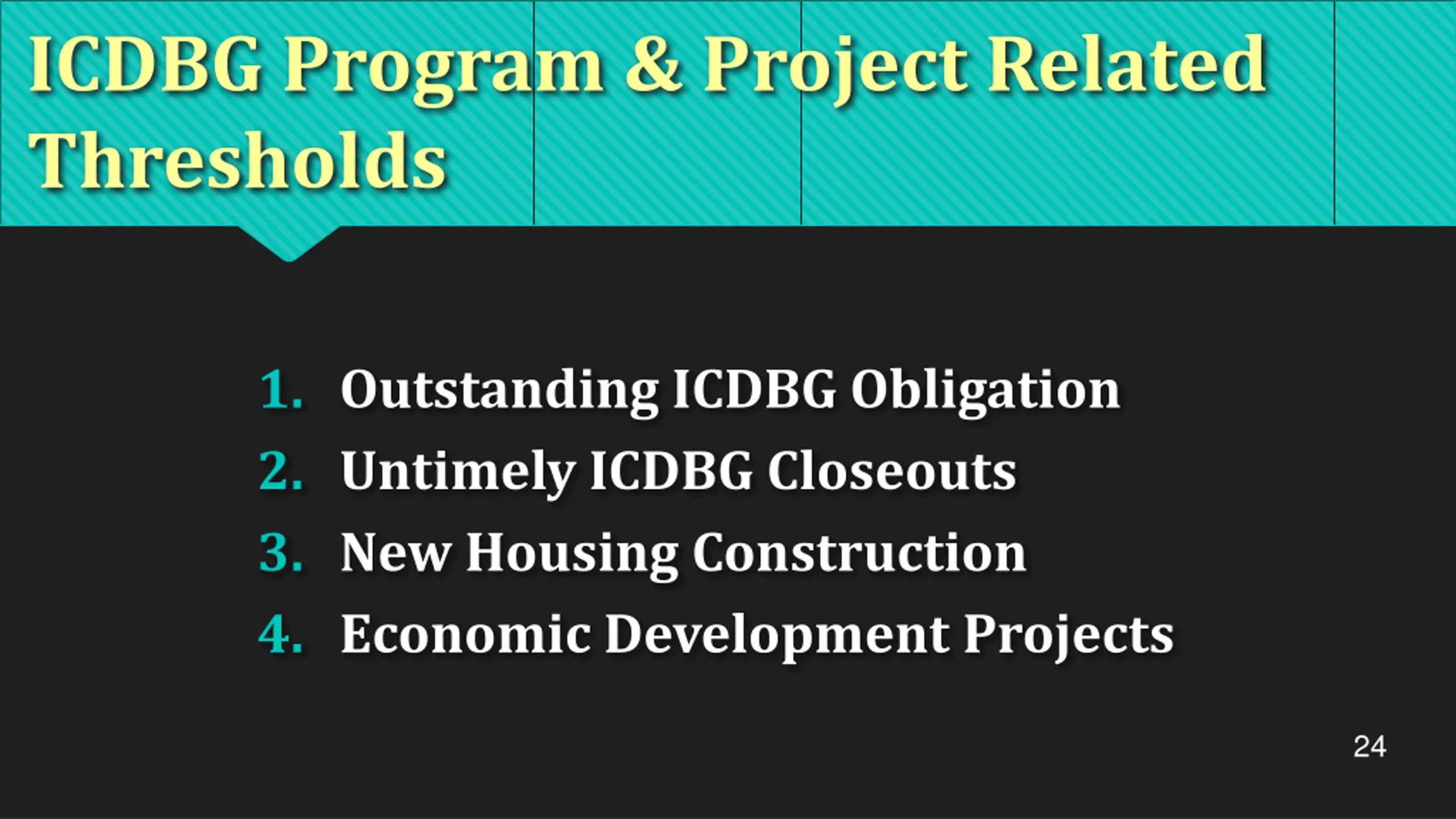 ICDBG Program & Project Related Thresholds

1. Outstanding ICDBG Obligation
2. Untimely ICDBG Closeouts
3. New Housing Construction
4. Economic Development Projects

24